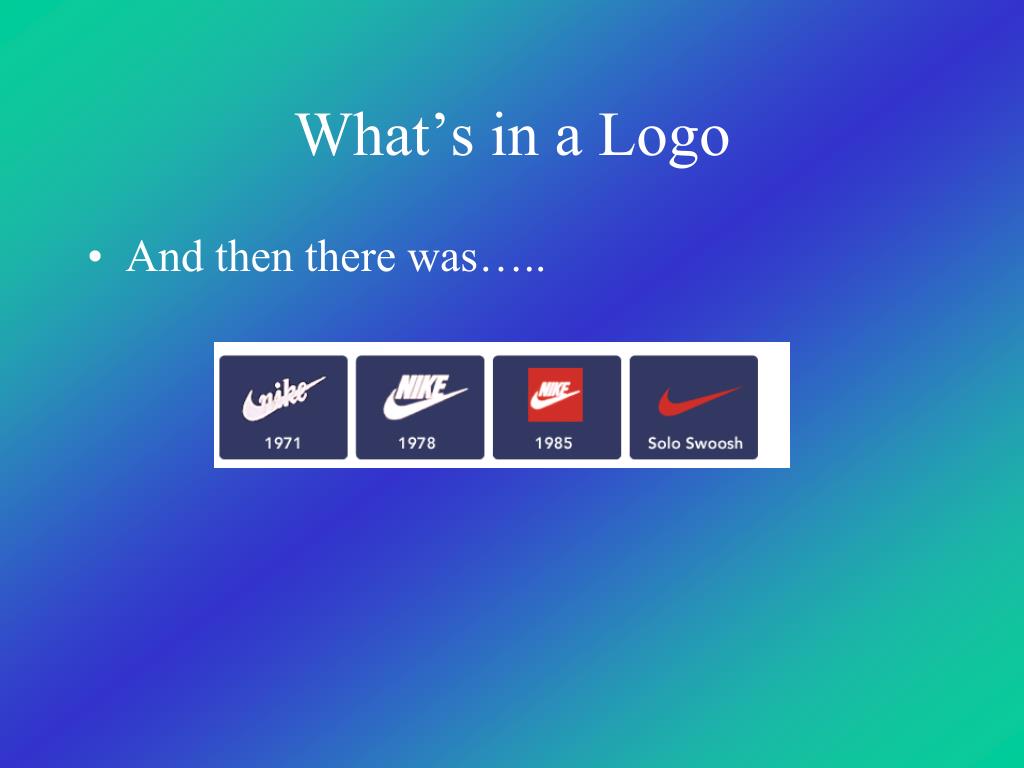 What’s in a Logo

• And then there was…..

nike
1971

NIKE
1978

NIKE
1985

Solo Swoosh